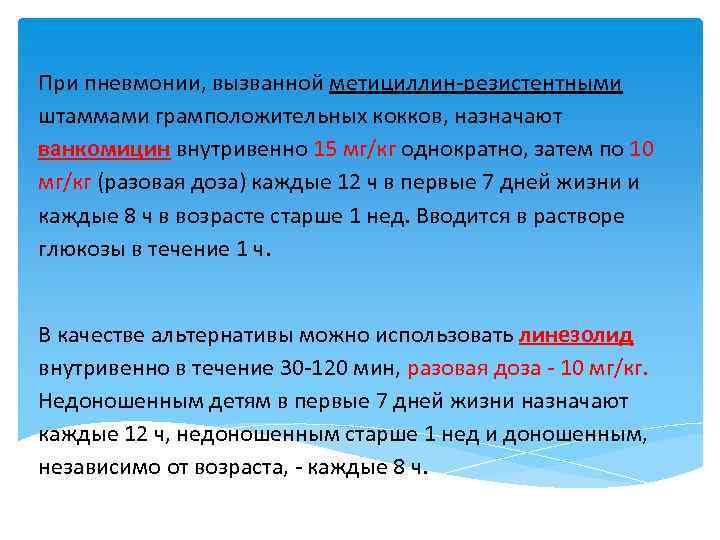 При пневмонии, вызванной метициллин-резистентными штаммами грамположительных кокков, назначают ванкомицин внутривенно 15 мг/кг однократно, затем по 10 мг/кг (разовая доза) каждые 12 ч в первые 7 дней жизни и каждые 8 ч в возрасте старше 1 нед. Вводится в растворе глюкозы в течение 1 ч.

В качестве альтернативы можно использовать линезолид внутривенно в течение 30-120 мин, разовая доза - 10 мг/кг. Недоношенным детям в первые 7 дней жизни назначают каждые 12 ч, недоношенным старше 1 нед и доношенным, независимо от возраста, - каждые 8 ч.